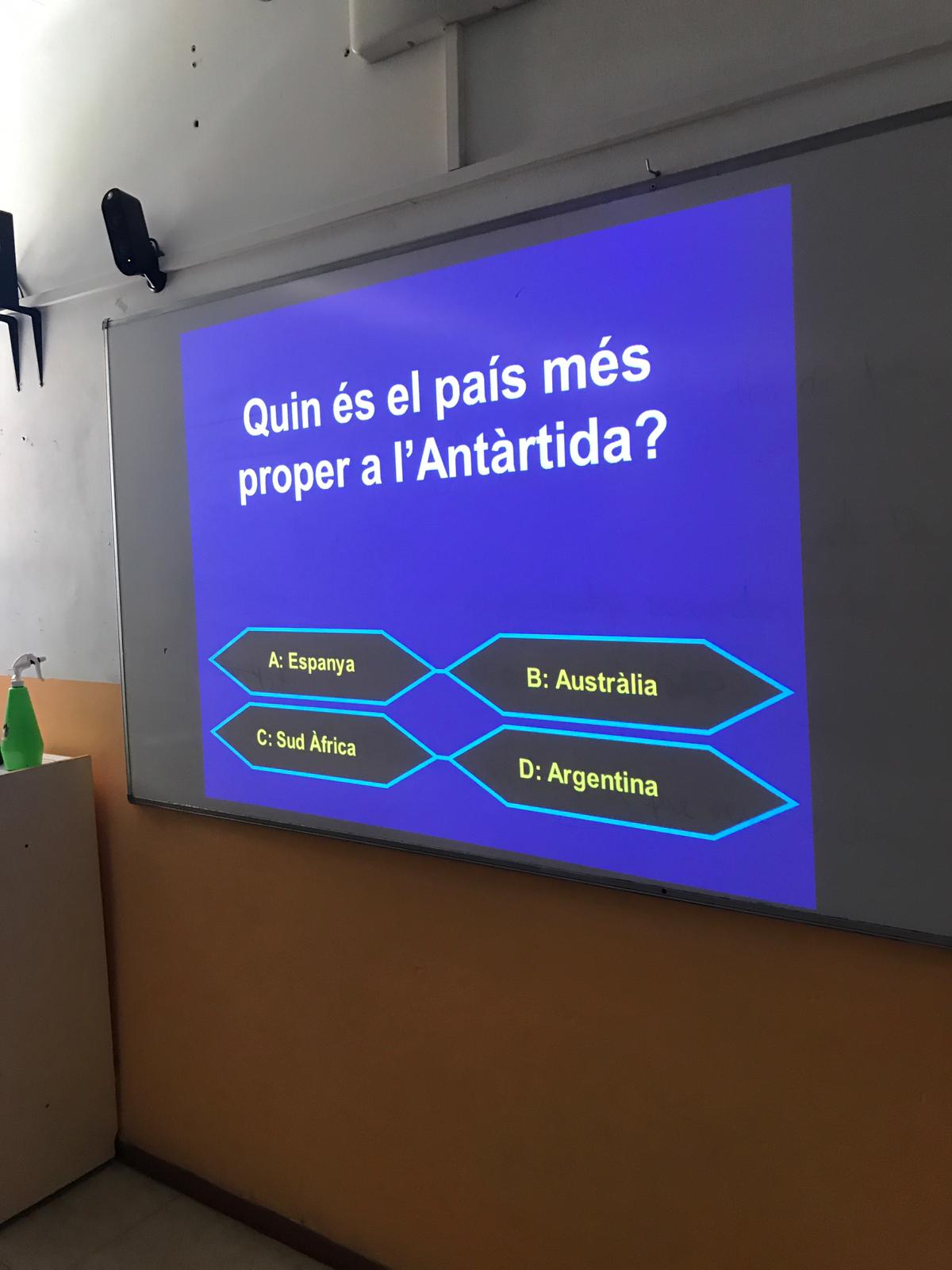 Quin és el país més proper a l'Antàrtida?

A: Espanya

B: Austràlia

C: Sud Àfrica

D: Argentina